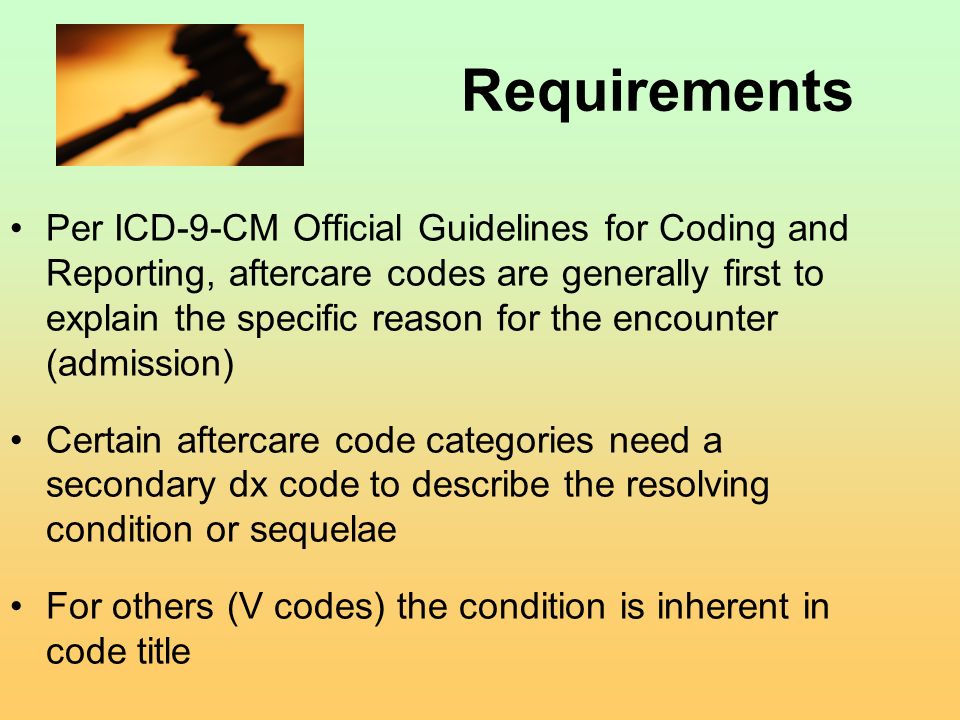 Requirements

• Per ICD-9-CM Official Guidelines for Coding and Reporting, aftercare codes are generally first to explain the specific reason for the encounter (admission)

• Certain aftercare code categories need a secondary dx code to describe the resolving condition or sequelae

• For others (V codes) the condition is inherent in code title